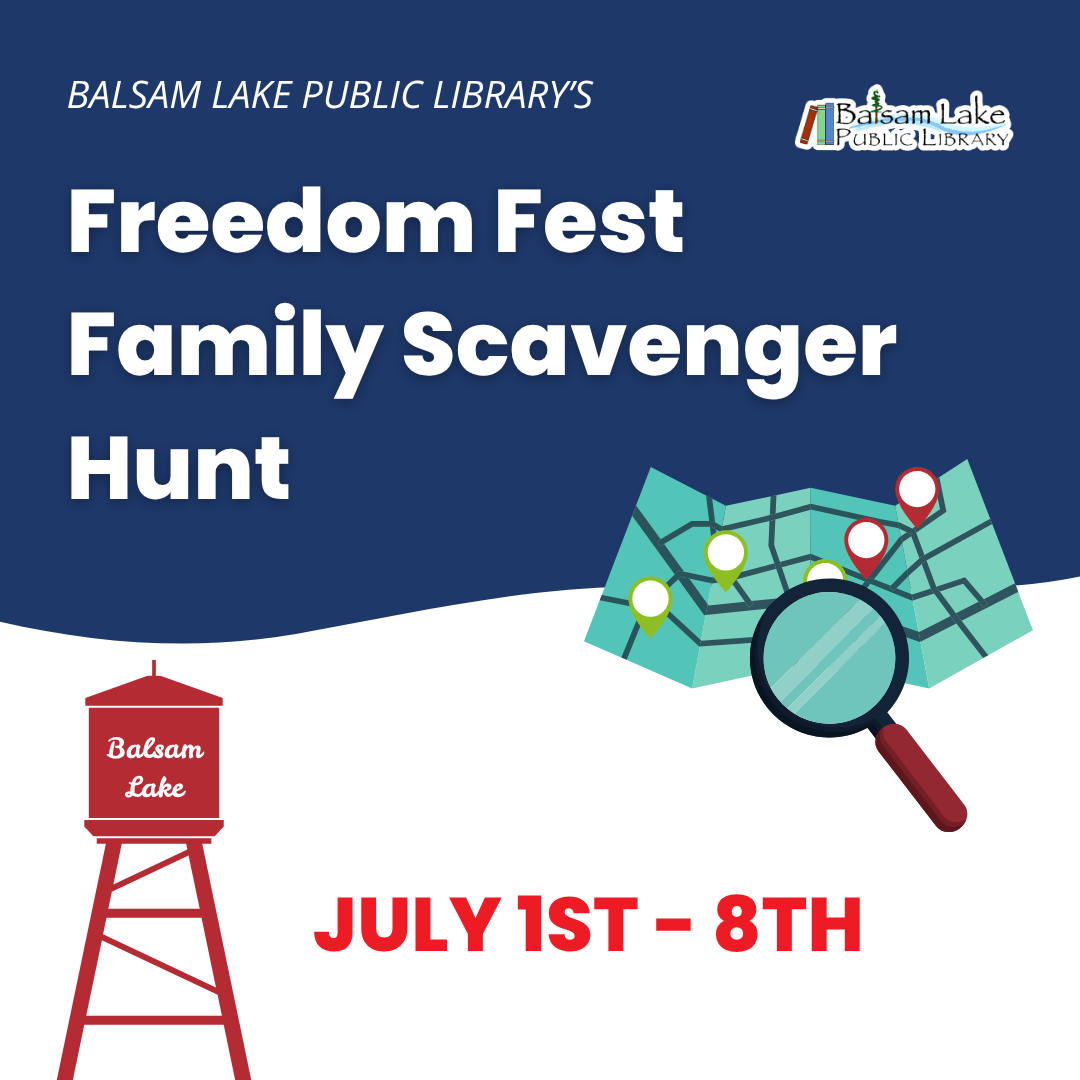 BALSAM LAKE PUBLIC LIBRARY'S

Balsam Lake
PUBLIC LIBRARY

Freedom Fest Family Scavenger Hunt

Balsam Lake

JULY 1ST - 8TH